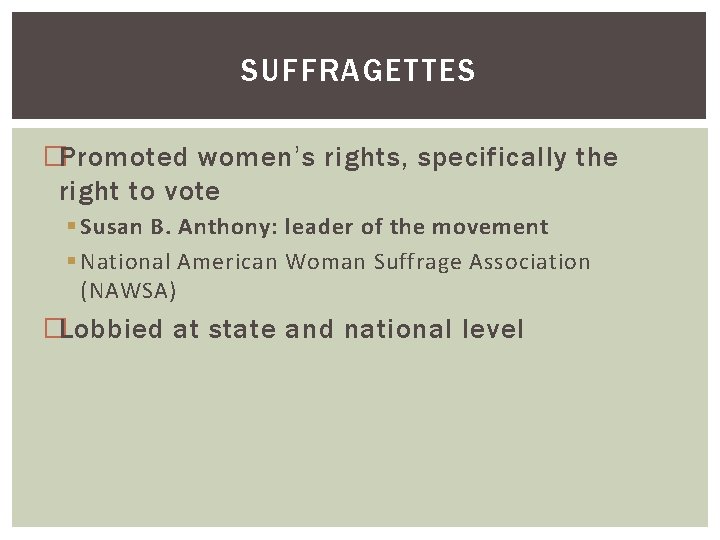 SUFFRAGETTES

Promoted women's rights, specifically the right to vote

Susan B. Anthony: leader of the movement

National American Woman Suffrage Association (NAWSA)

Lobbied at state and national level